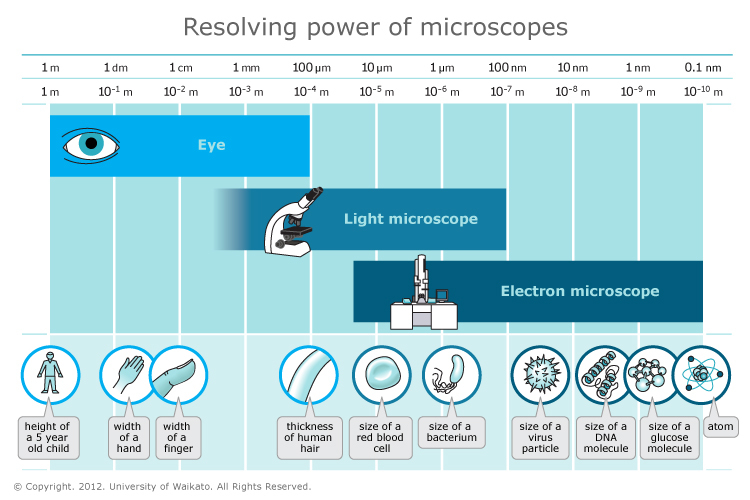 Resolving power of microscopes

| 1 m | 1 dm | 1 cm | 1 mm | 100 µm | 10 µm | 1 µm | 100 nm | 10 nm | 1 nm | 0.1 nm |
|---|---|---|---|---|---|---|---|---|---|---|
| 1 m | $10^{-1}$ m | $10^{-2}$ m | $10^{-3}$ m | $10^{-4}$ m | $10^{-5}$ m | $10^{-6}$ m | $10^{-7}$ m | $10^{-8}$ m | $10^{-9}$ m | $10^{-10}$ m |

Eye

Light microscope

Electron microscope

height of a 5 year old child

width of a hand

width of a finger

thickness of human hair

size of a red blood cell

size of a bacterium

size of a virus particle

size of a DNA molecule

size of a glucose molecule

atom

© Copyright. 2012. University of Waikato. All Rights Reserved.